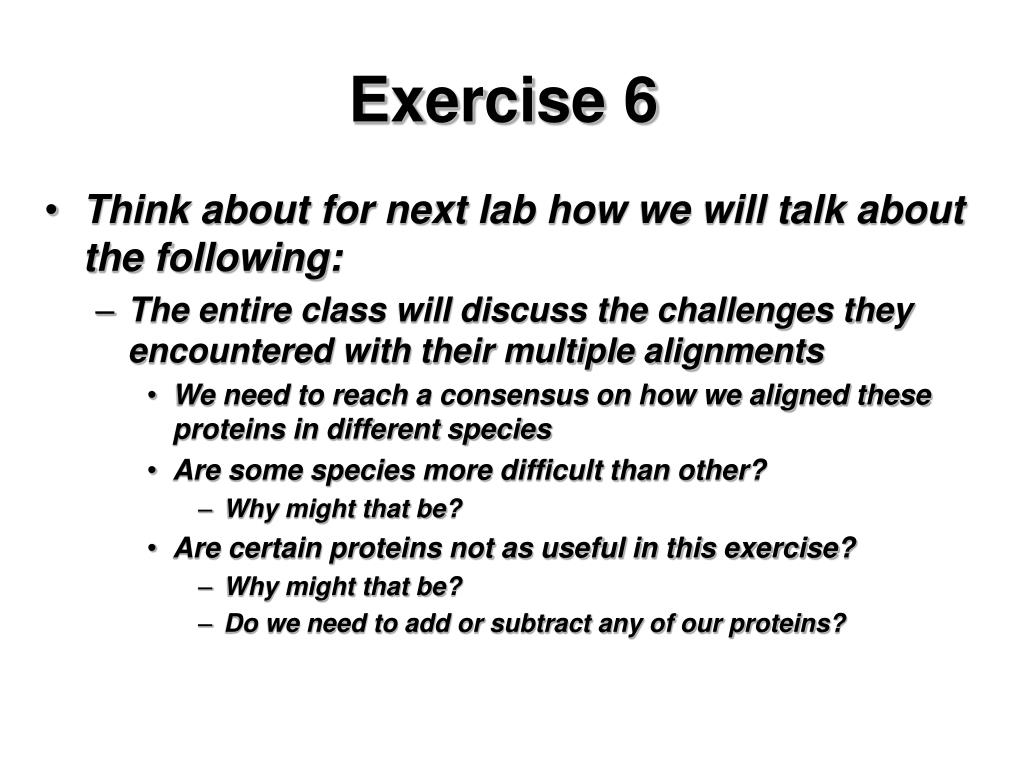 Exercise 6

• Think about for next lab how we will talk about the following:
– The entire class will discuss the challenges they encountered with their multiple alignments
• We need to reach a consensus on how we aligned these proteins in different species
• Are some species more difficult than other?
– Why might that be?
• Are certain proteins not as useful in this exercise?
– Why might that be?
– Do we need to add or subtract any of our proteins?